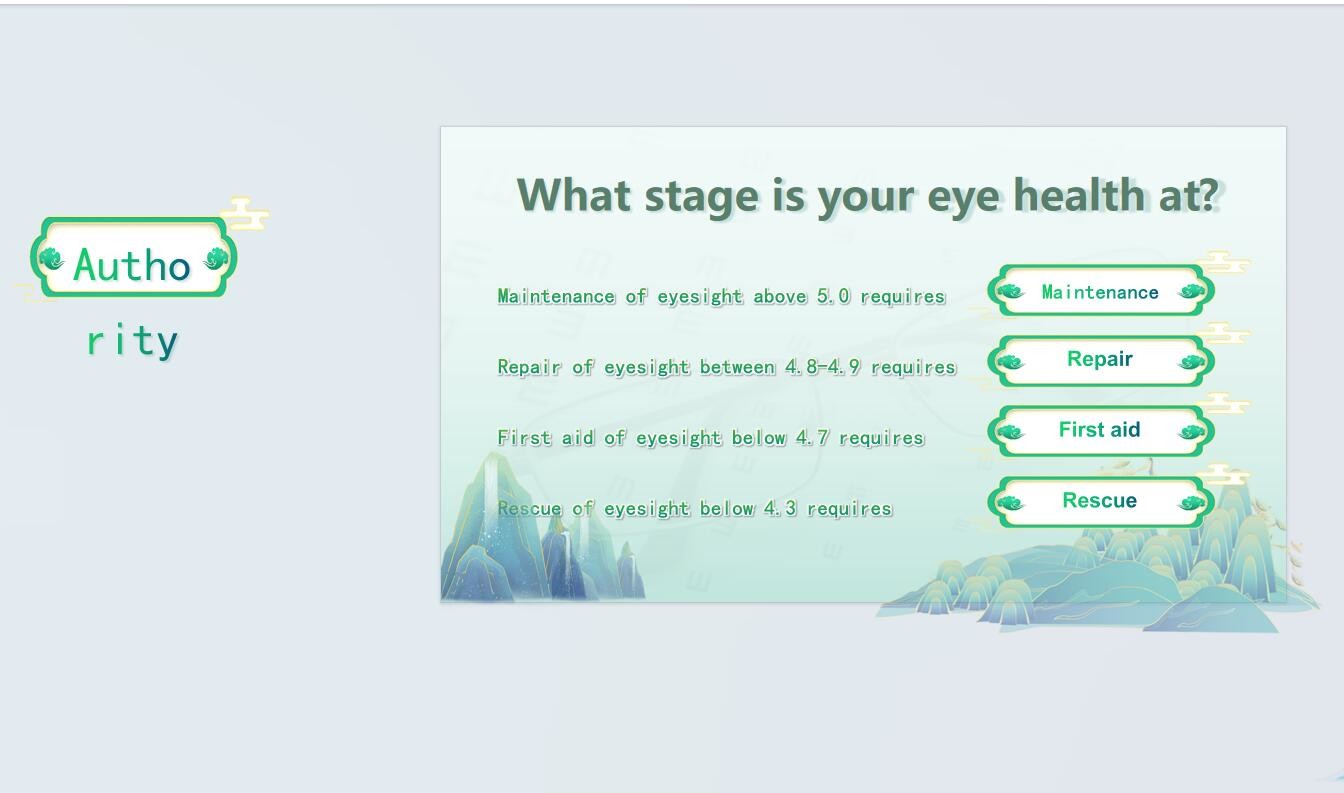 Autho
rity

What stage is your eye health at?

Maintenance of eyesight above 5.0 requires

Maintenance

Repair of eyesight between 4.8-4.9 requires

Repair

First aid of eyesight below 4.7 requires

First aid

Rescue of eyesight below 4.3 requires

Rescue